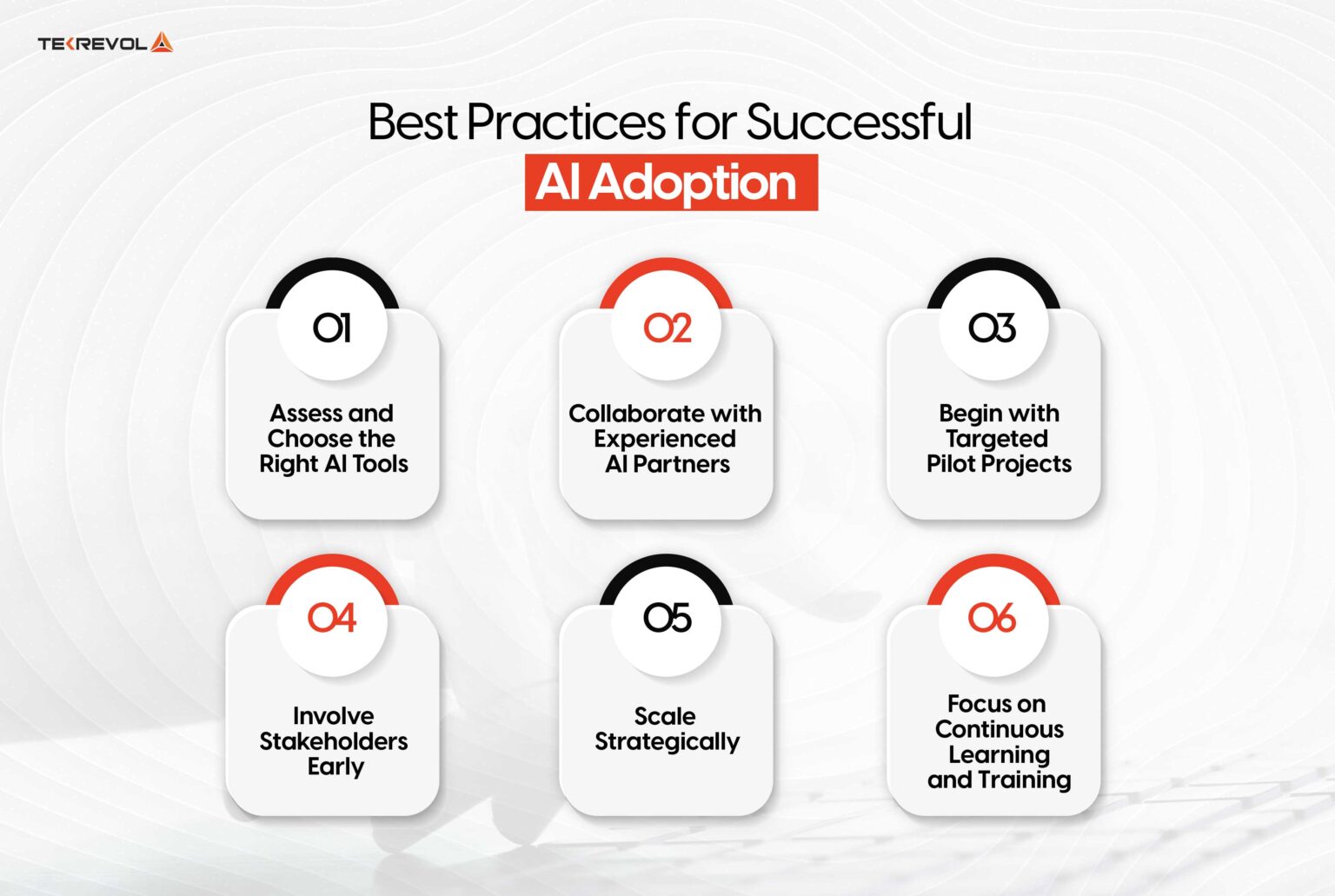 TEKREVOL

Best Practices for Successful AI Adoption

01
Assess and Choose the Right AI Tools

02
Collaborate with Experienced AI Partners

03
Begin with Targeted Pilot Projects

04
Involve Stakeholders Early

05
Scale Strategically

06
Focus on Continuous Learning and Training